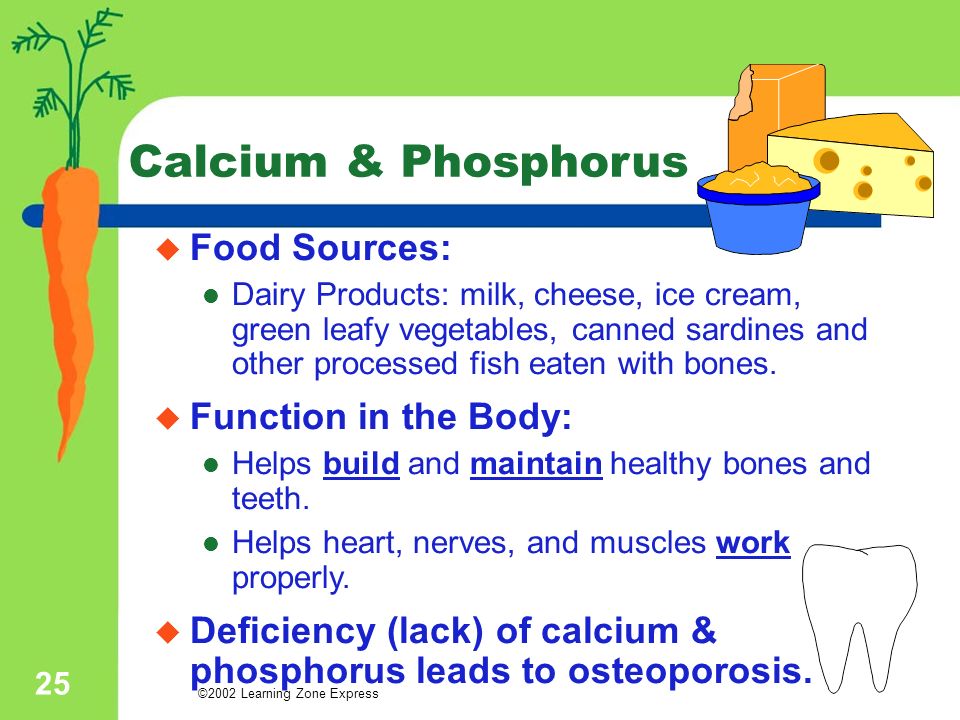 Calcium & Phosphorus

Food Sources:

Dairy Products: milk, cheese, ice cream, green leafy vegetables, canned sardines and other processed fish eaten with bones.

Function in the Body:

Helps build and maintain healthy bones and teeth.

Helps heart, nerves, and muscles work properly.

Deficiency (lack) of calcium & phosphorus leads to osteoporosis.

25

©2002 Learning Zone Express